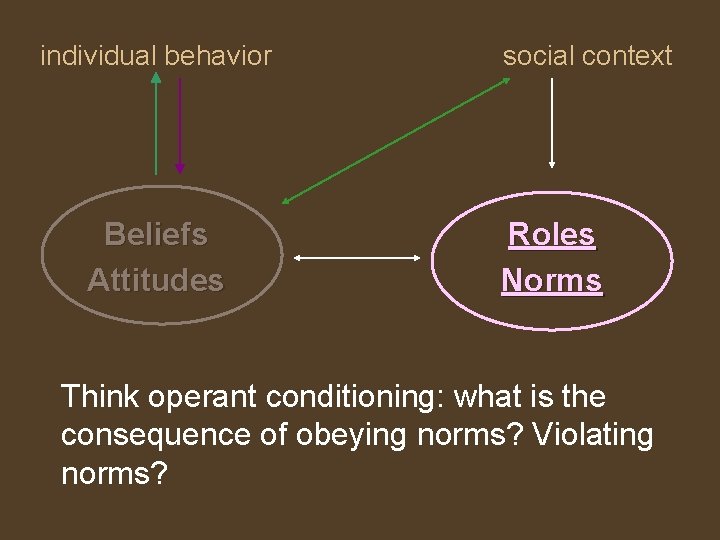 individual behavior

social context

Beliefs
Attitudes

Roles
Norms

Think operant conditioning: what is the consequence of obeying norms? Violating norms?